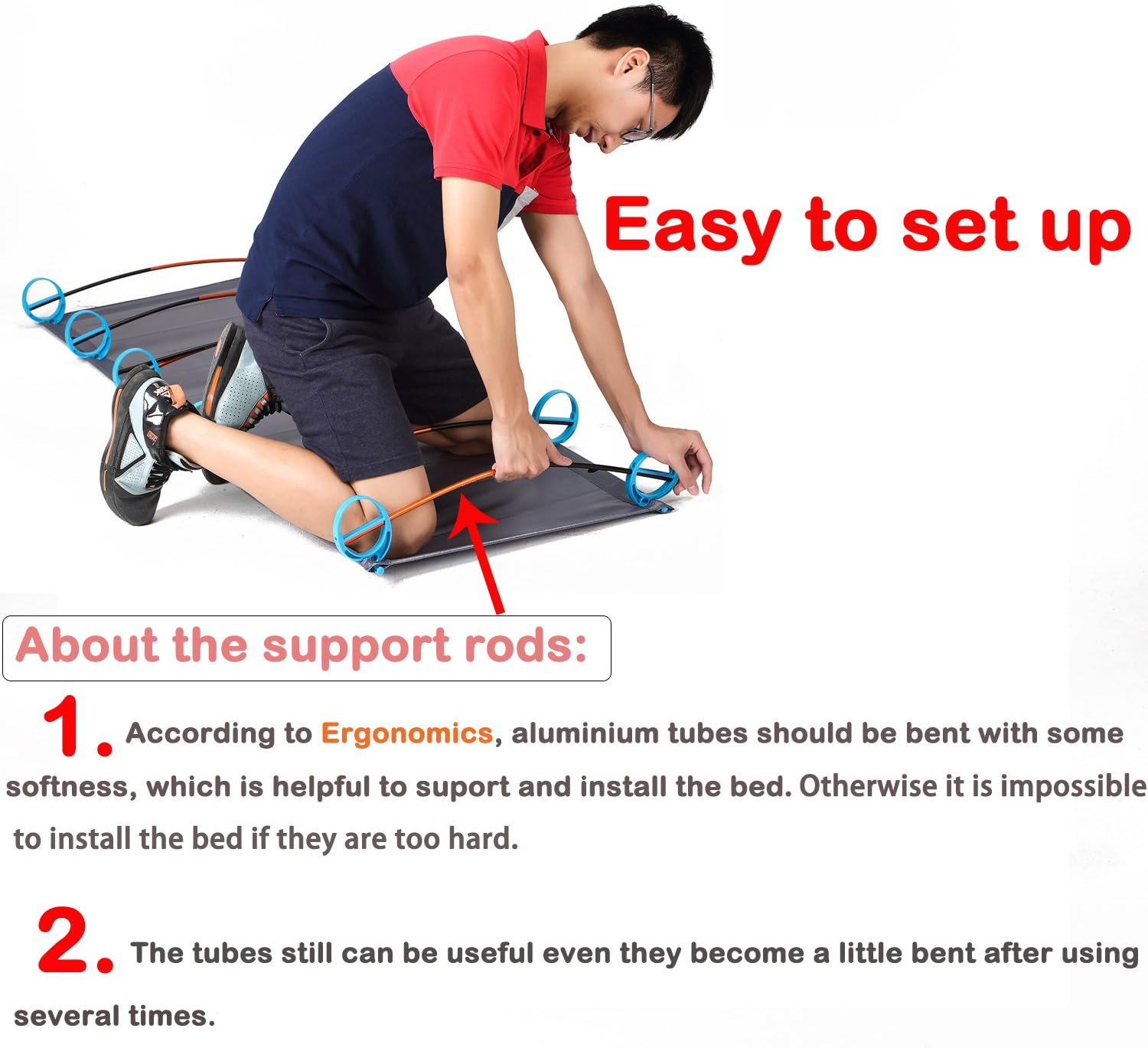 Easy to set up

About the support rods:

1. According to Ergonomics, aluminium tubes should be bent with some softness, which is helpful to suport and install the bed. Otherwise it is impossible to install the bed if they are too hard.

2. The tubes still can be useful even they become a little bent after using several times.